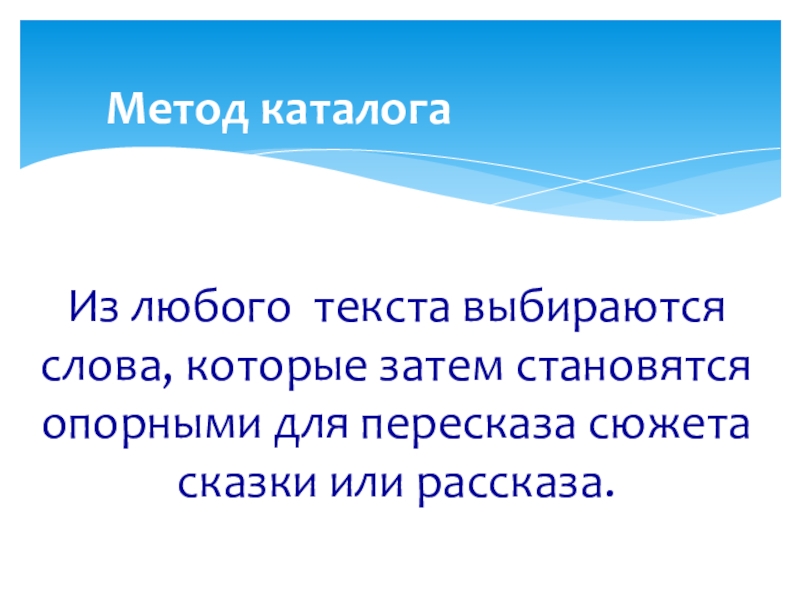 Метод каталога

Из любого  текста выбираются слова, которые затем становятся опорными для пересказа сюжета сказки или рассказа.